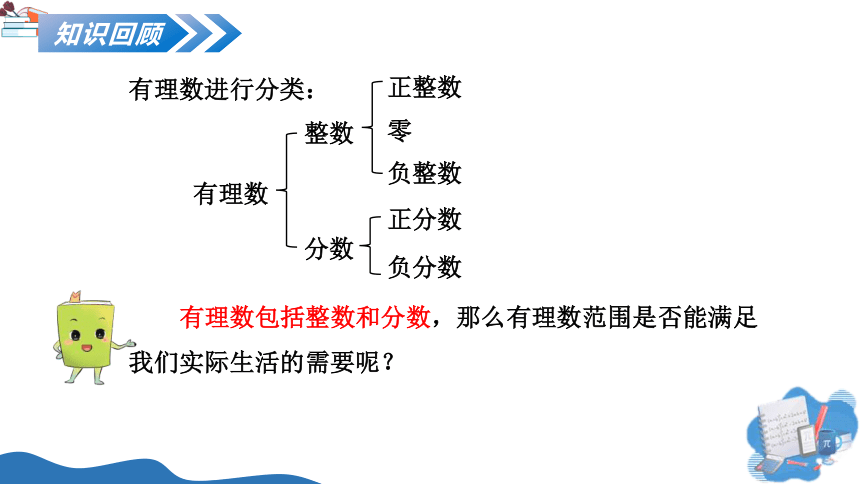 知识回顾

有理数进行分类：

有理数
整数
正整数
零
负整数
分数
正分数
负分数

有理数包括整数和分数，那么有理数范围是否能满足我们实际生活的需要呢？